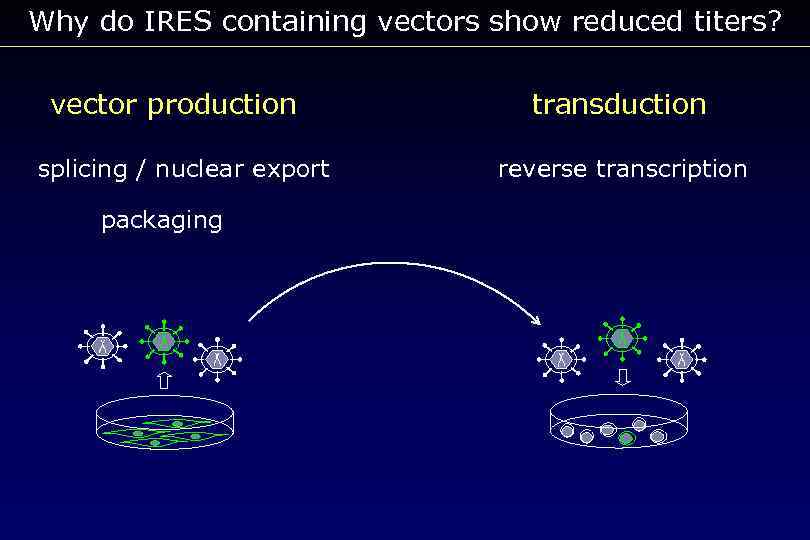 Why do IRES containing vectors show reduced titers?

vector production

splicing / nuclear export

packaging

transduction

reverse transcription